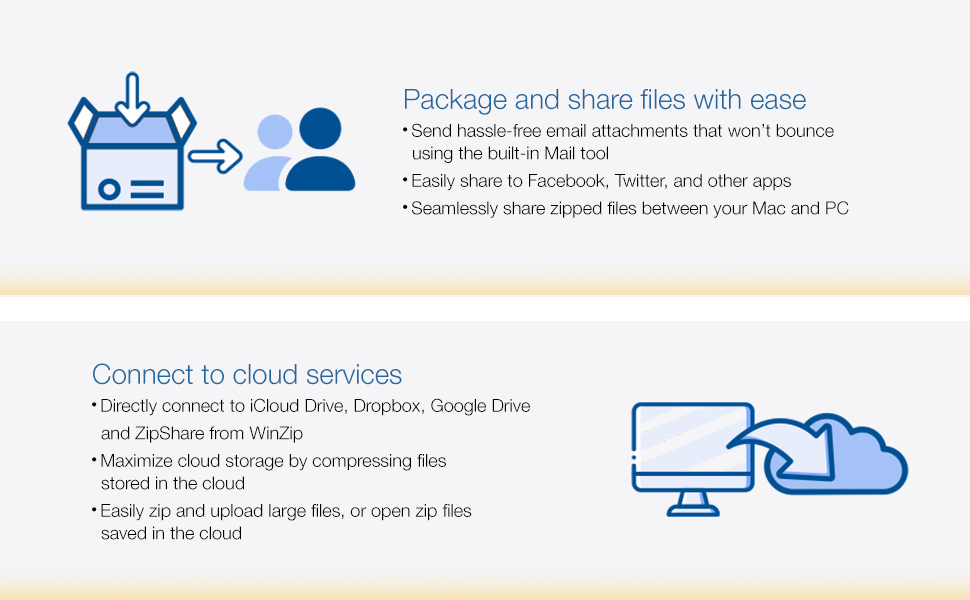 Package and share files with ease

• Send hassle-free email attachments that won't bounce using the built-in Mail tool
• Easily share to Facebook, Twitter, and other apps
• Seamlessly share zipped files between your Mac and PC

Connect to cloud services

• Directly connect to iCloud Drive, Dropbox, Google Drive and ZipShare from WinZip
• Maximize cloud storage by compressing files stored in the cloud
• Easily zip and upload large files, or open zip files saved in the cloud